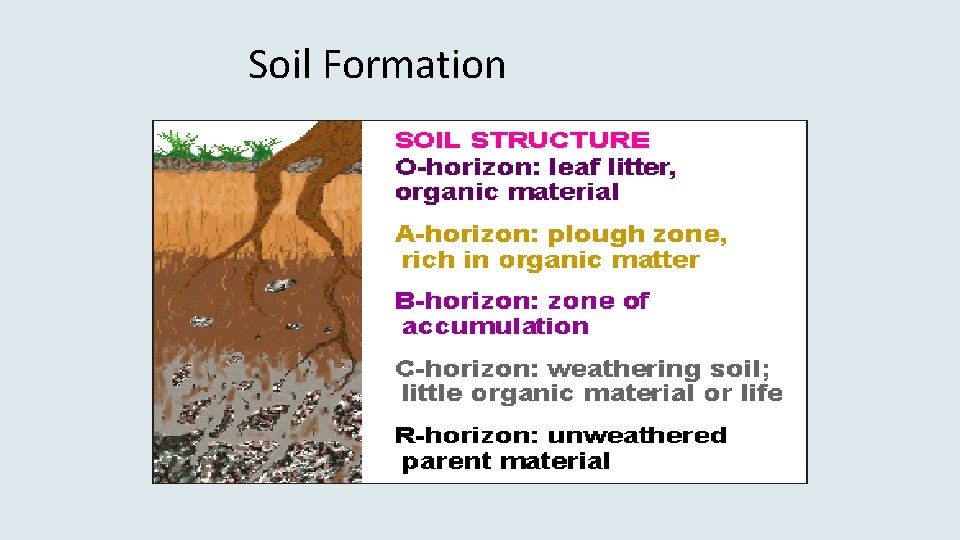 Soil Formation

SOIL STRUCTURE

O-horizon: leaf litter, organic material

A-horizon: plough zone, rich in organic matter

B-horizon: zone of accumulation

C-horizon: weathering soil; little organic material or life

R-horizon: unweathered parent material